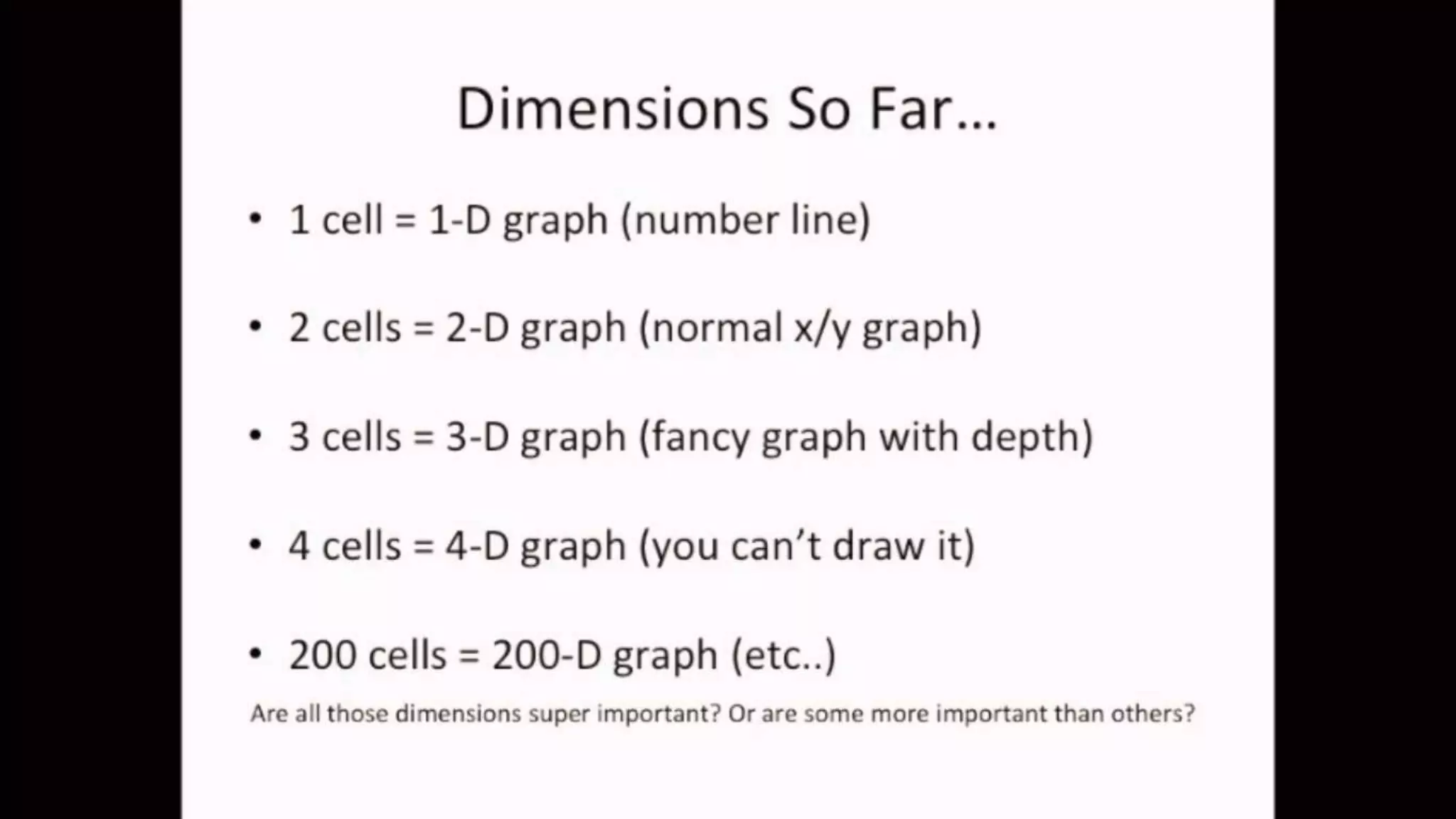 Dimensions So Far…

• 1 cell = 1-D graph (number line)

• 2 cells = 2-D graph (normal x/y graph)

• 3 cells = 3-D graph (fancy graph with depth)

• 4 cells = 4-D graph (you can't draw it)

• 200 cells = 200-D graph (etc..)

Are all those dimensions super important? Or are some more important than others?